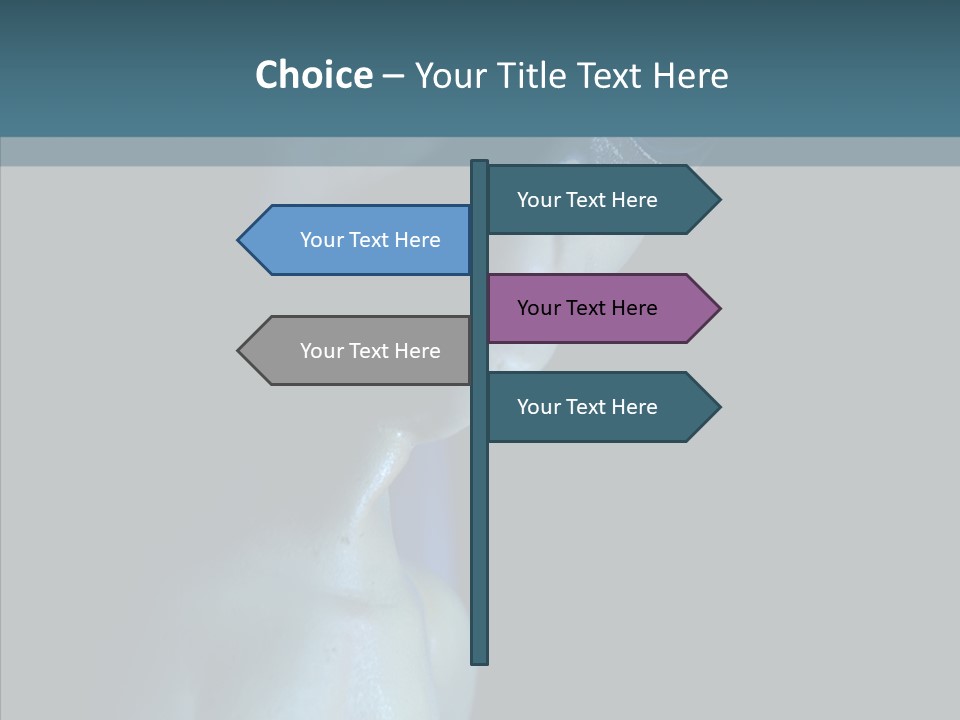 Choice – Your Title Text Here

Your Text Here

Your Text Here

Your Text Here

Your Text Here

Your Text Here